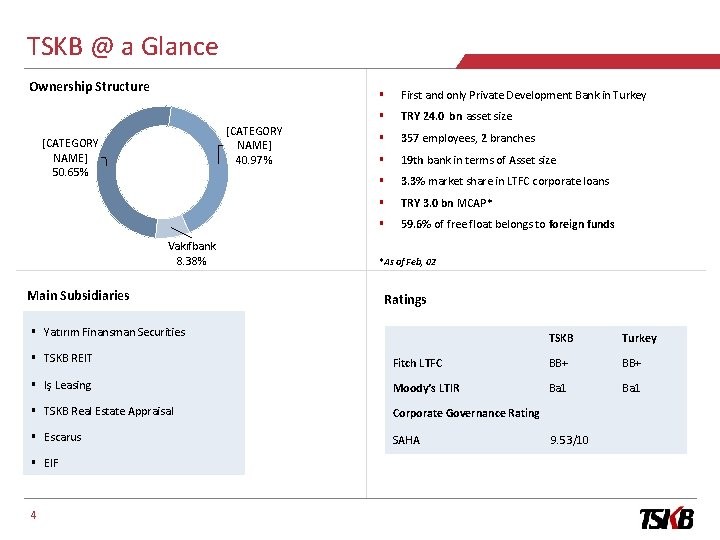 TSKB @ a Glance

Ownership Structure

[CATEGORY NAME] 50.65%

[CATEGORY NAME] 40.97%

Vakıfbank 8.38%

▪ First and only Private Development Bank in Turkey
▪ TRY 24.0 bn asset size
▪ 357 employees, 2 branches
▪ 19th bank in terms of Asset size
▪ 3.3% market share in LTFC corporate loans
▪ TRY 3.0 bn MCAP*
▪ 59.6% of free float belongs to foreign funds

*As of Feb, 02

Main Subsidiaries

▪ Yatırım Finansman Securities
▪ TSKB REIT
▪ İş Leasing
▪ TSKB Real Estate Appraisal
▪ Escarus
▪ EIF

Ratings

| | TSKB | Turkey |
|---|---|---|
| Fitch LTFC | BB+ | BB+ |
| Moody's LTIR | Ba1 | Ba1 |
| Corporate Governance Rating | | |
| SAHA | 9.53/10 | |

4

TSKB